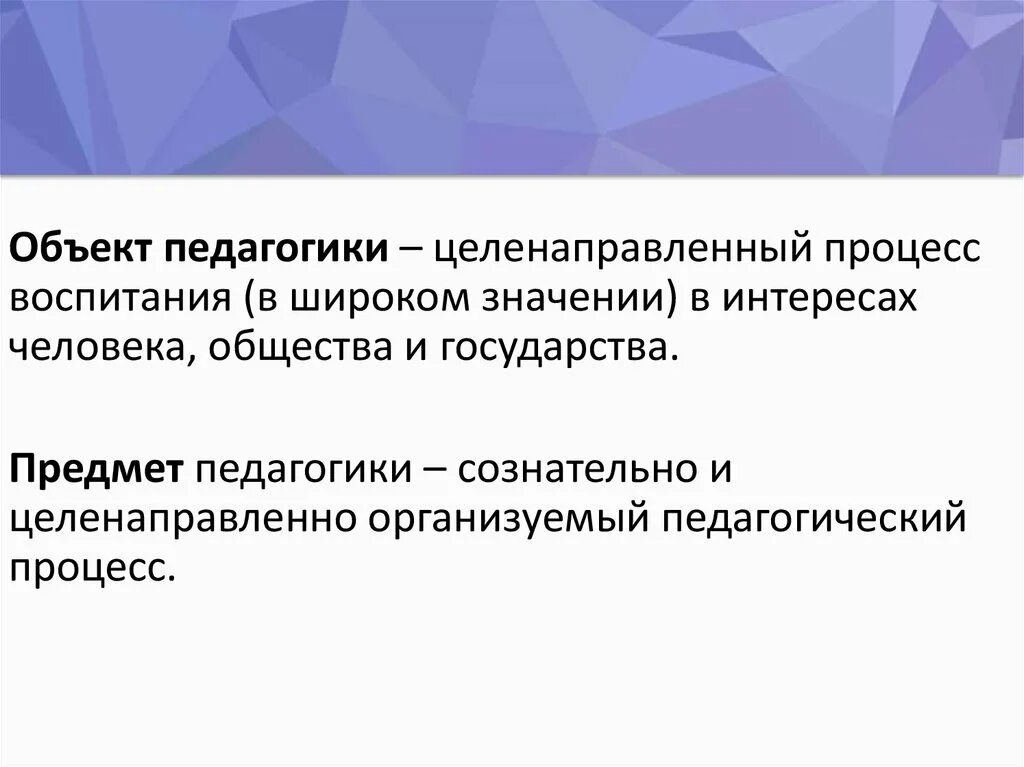 Объект педагогики – целенаправленный процесс воспитания (в широком значении) в интересах человека, общества и государства.

Предмет педагогики – сознательно и целенаправленно организуемый педагогический процесс.